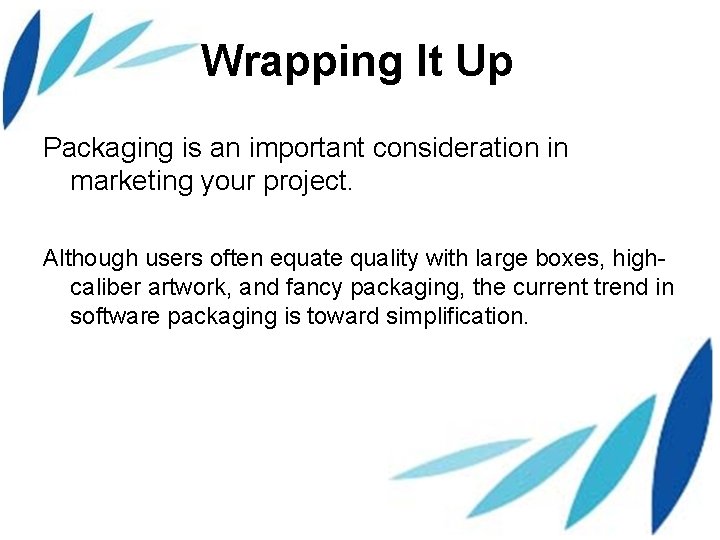 Wrapping It Up

Packaging is an important consideration in marketing your project.

Although users often equate quality with large boxes, high-caliber artwork, and fancy packaging, the current trend in software packaging is toward simplification.